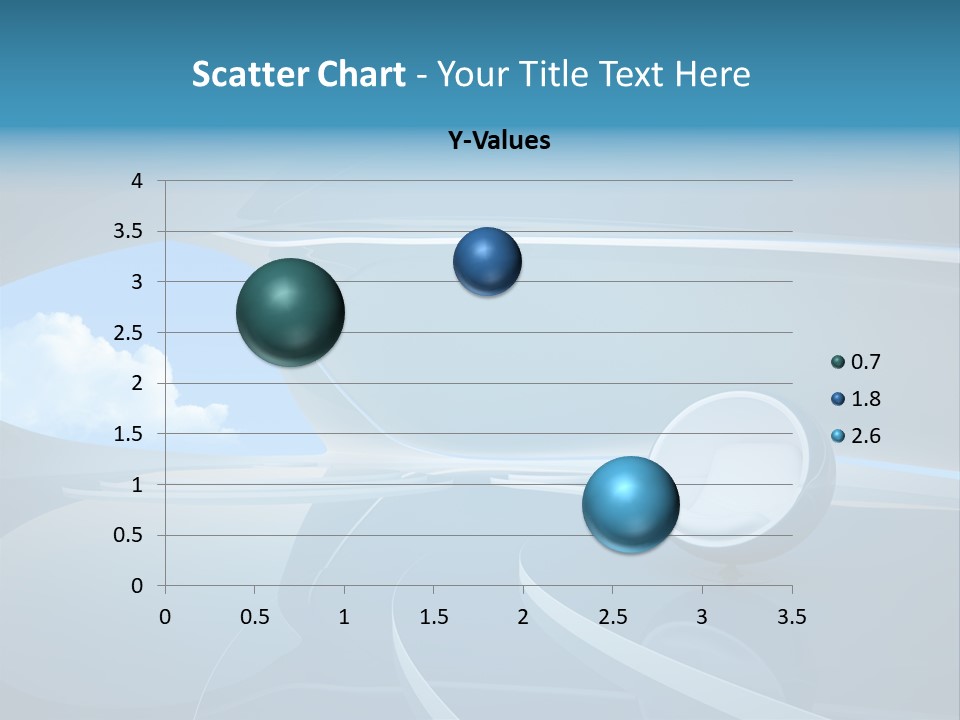 Scatter Chart - Your Title Text Here

Y-Values

4
3.5
3
2.5
2
1.5
1
0.5
0

0 0.5 1 1.5 2 2.5 3 3.5

0.7
1.8
2.6